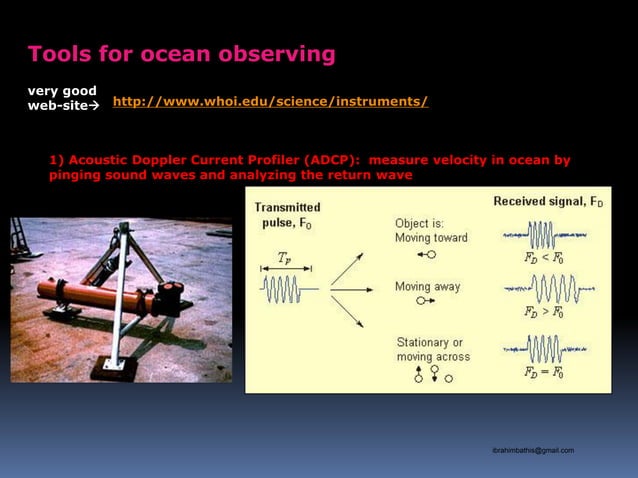 Tools for ocean observing

very good web-site→ http://www.whoi.edu/science/instruments/

1) Acoustic Doppler Current Profiler (ADCP): measure velocity in ocean by pinging sound waves and analyzing the return wave

Transmitted pulse, $F_0$

$T_p$

Object is: Moving toward

Moving away

Stationary or moving across

Received signal, $F_D$

$F_D < F_0$

$F_D > F_0$

$F_D = F_0$

ibrahimbathis@gmail.com